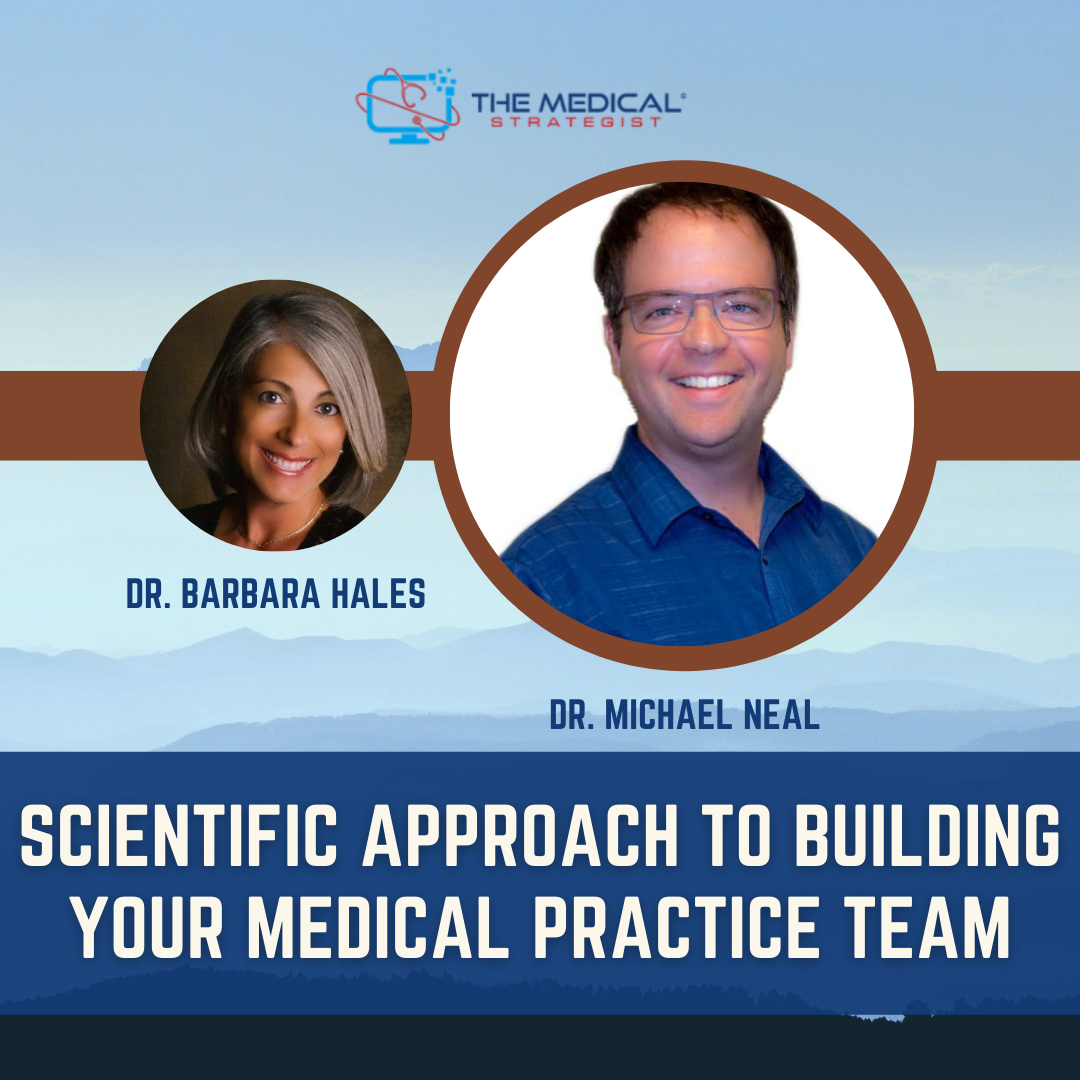 THE MEDICAL® STRATEGIST

DR. BARBARA HALES

DR. MICHAEL NEAL

SCIENTIFIC APPROACH TO BUILDING YOUR MEDICAL PRACTICE TEAM